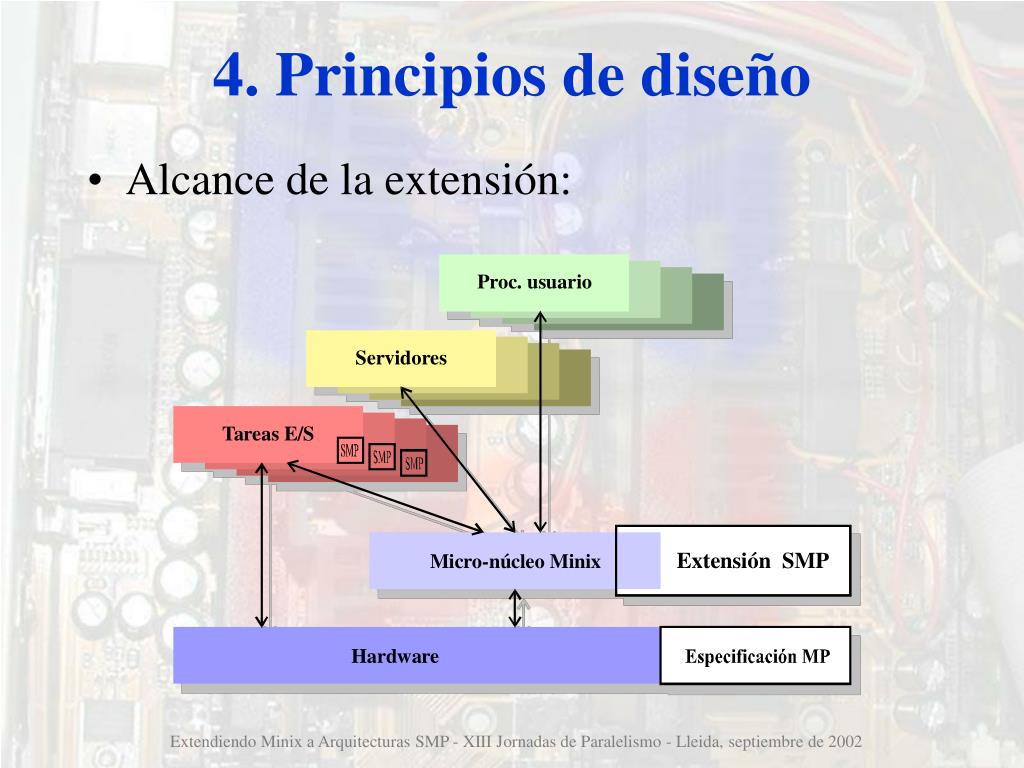 4. Principios de diseño

• Alcance de la extensión:

Proc. usuario

Servidores

Tareas E/S

SMP

SMP

SMP

Micro-núcleo Minix

Extensión SMP

Hardware

Especificación MP

Extendiendo Minix a Arquitecturas SMP - XIII Jornadas de Paralelismo - Lleida, septiembre de 2002